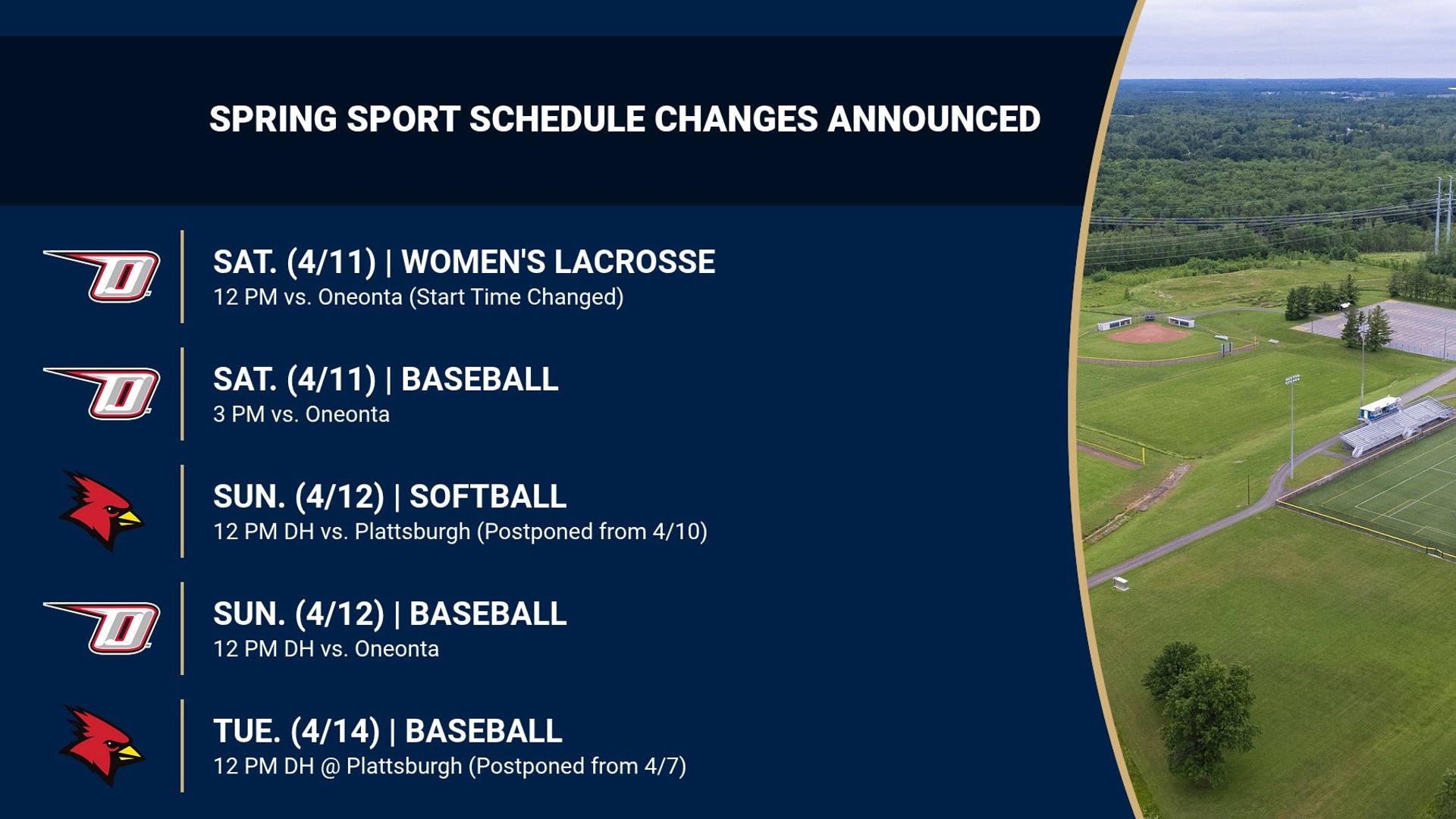 SPRING SPORT SCHEDULE CHANGES ANNOUNCED

SAT. (4/11) | WOMEN'S LACROSSE
12 PM vs. Oneonta (Start Time Changed)

SAT. (4/11) | BASEBALL
3 PM vs. Oneonta

SUN. (4/12) | SOFTBALL
12 PM DH vs. Plattsburgh (Postponed from 4/10)

SUN. (4/12) | BASEBALL
12 PM DH vs. Oneonta

TUE. (4/14) | BASEBALL
12 PM DH @ Plattsburgh (Postponed from 4/7)